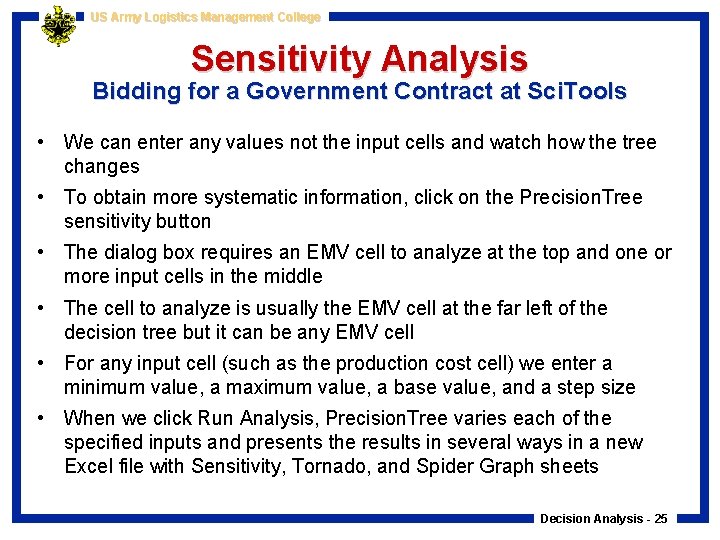 US Army Logistics Management College

Sensitivity Analysis
Bidding for a Government Contract at SciTools

• We can enter any values not the input cells and watch how the tree changes

• To obtain more systematic information, click on the PrecisionTree sensitivity button

• The dialog box requires an EMV cell to analyze at the top and one or more input cells in the middle

• The cell to analyze is usually the EMV cell at the far left of the decision tree but it can be any EMV cell

• For any input cell (such as the production cost cell) we enter a minimum value, a maximum value, a base value, and a step size

• When we click Run Analysis, PrecisionTree varies each of the specified inputs and presents the results in several ways in a new Excel file with Sensitivity, Tornado, and Spider Graph sheets

Decision Analysis - 25